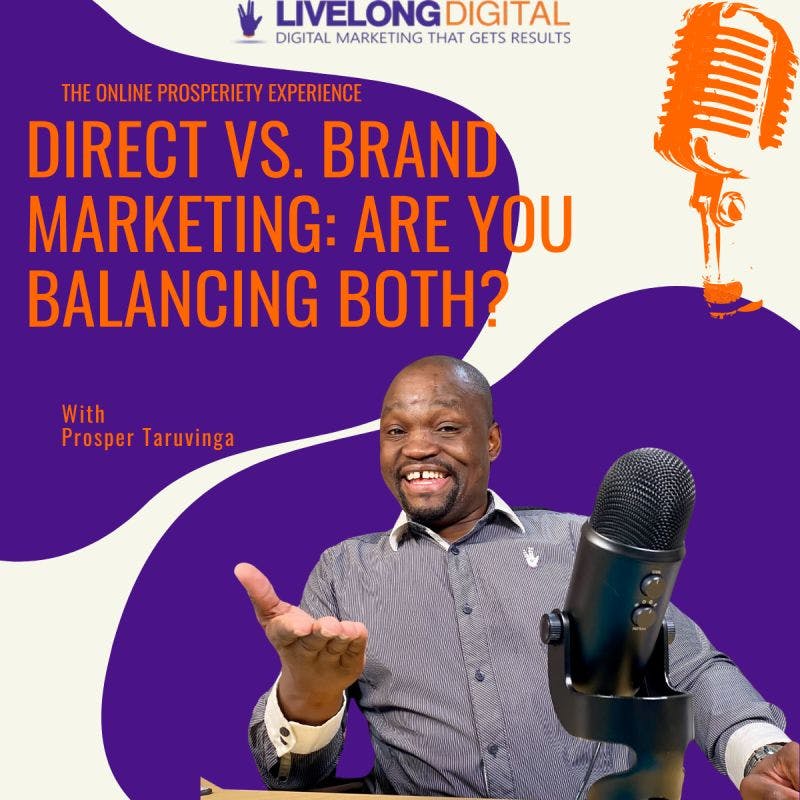 LIVELONG DIGITAL
DIGITAL MARKETING THAT GETS RESULTS

THE ONLINE PROSPERIETY EXPERIENCE

DIRECT VS. BRAND MARKETING: ARE YOU BALANCING BOTH?

With
Prosper Taruvinga